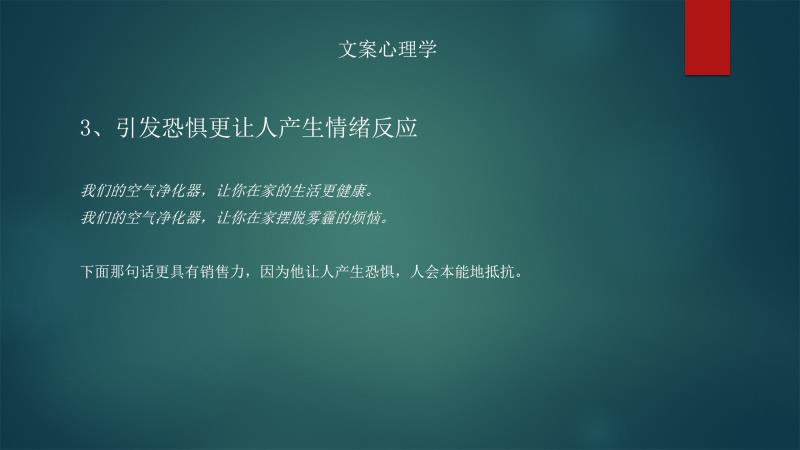 文案心理学

3、引发恐惧更让人产生情绪反应

我们的空气净化器，让你在家的生活更健康。
我们的空气净化器，让你在家摆脱雾霾的烦恼。

下面那句话更具有销售力，因为他让人产生恐惧，人会本能地抵抗。